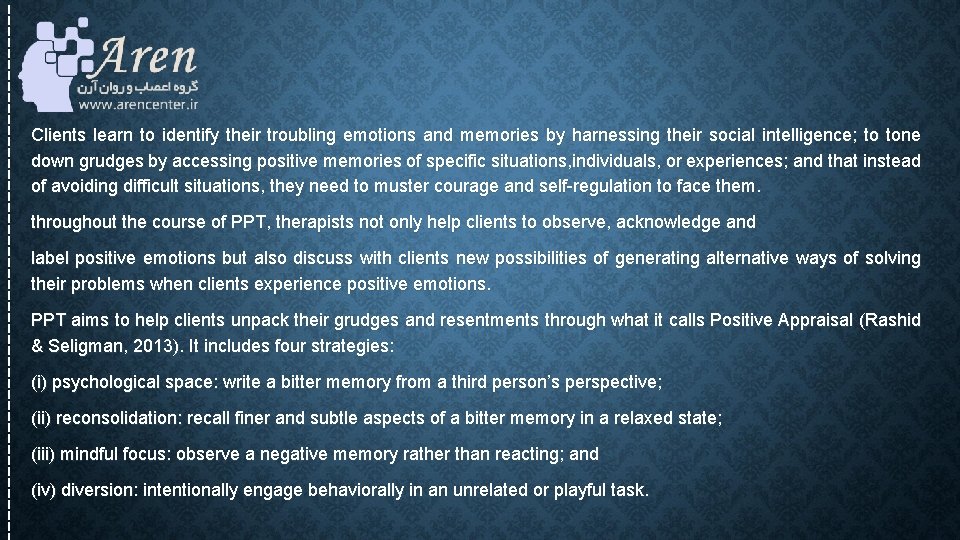 Aren
گروه اعصاب و روان آرن
www.arencenter.ir

Clients learn to identify their troubling emotions and memories by harnessing their social intelligence; to tone down grudges by accessing positive memories of specific situations,individuals, or experiences; and that instead of avoiding difficult situations, they need to muster courage and self-regulation to face them.

throughout the course of PPT, therapists not only help clients to observe, acknowledge and

label positive emotions but also discuss with clients new possibilities of generating alternative ways of solving their problems when clients experience positive emotions.

PPT aims to help clients unpack their grudges and resentments through what it calls Positive Appraisal (Rashid & Seligman, 2013). It includes four strategies:

(i) psychological space: write a bitter memory from a third person's perspective;

(ii) reconsolidation: recall finer and subtle aspects of a bitter memory in a relaxed state;

(iii) mindful focus: observe a negative memory rather than reacting; and

(iv) diversion: intentionally engage behaviorally in an unrelated or playful task.